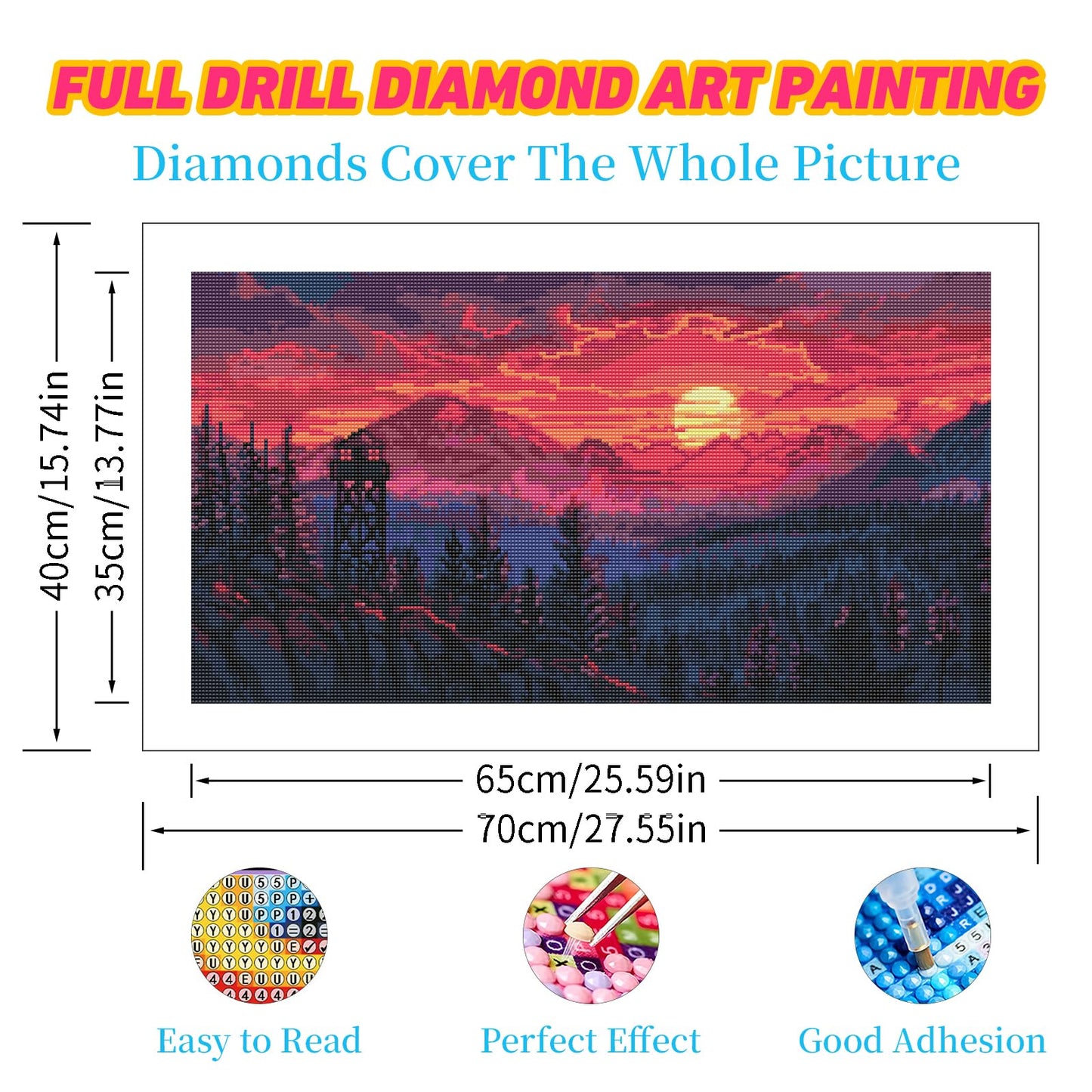 FULL DRILL DIAMOND ART PAINTING

Diamonds Cover The Whole Picture

40cm/15.74in

35cm/13.77in

65cm/25.59in

70cm/27.55in

Easy to Read

Perfect Effect

Good Adhesion